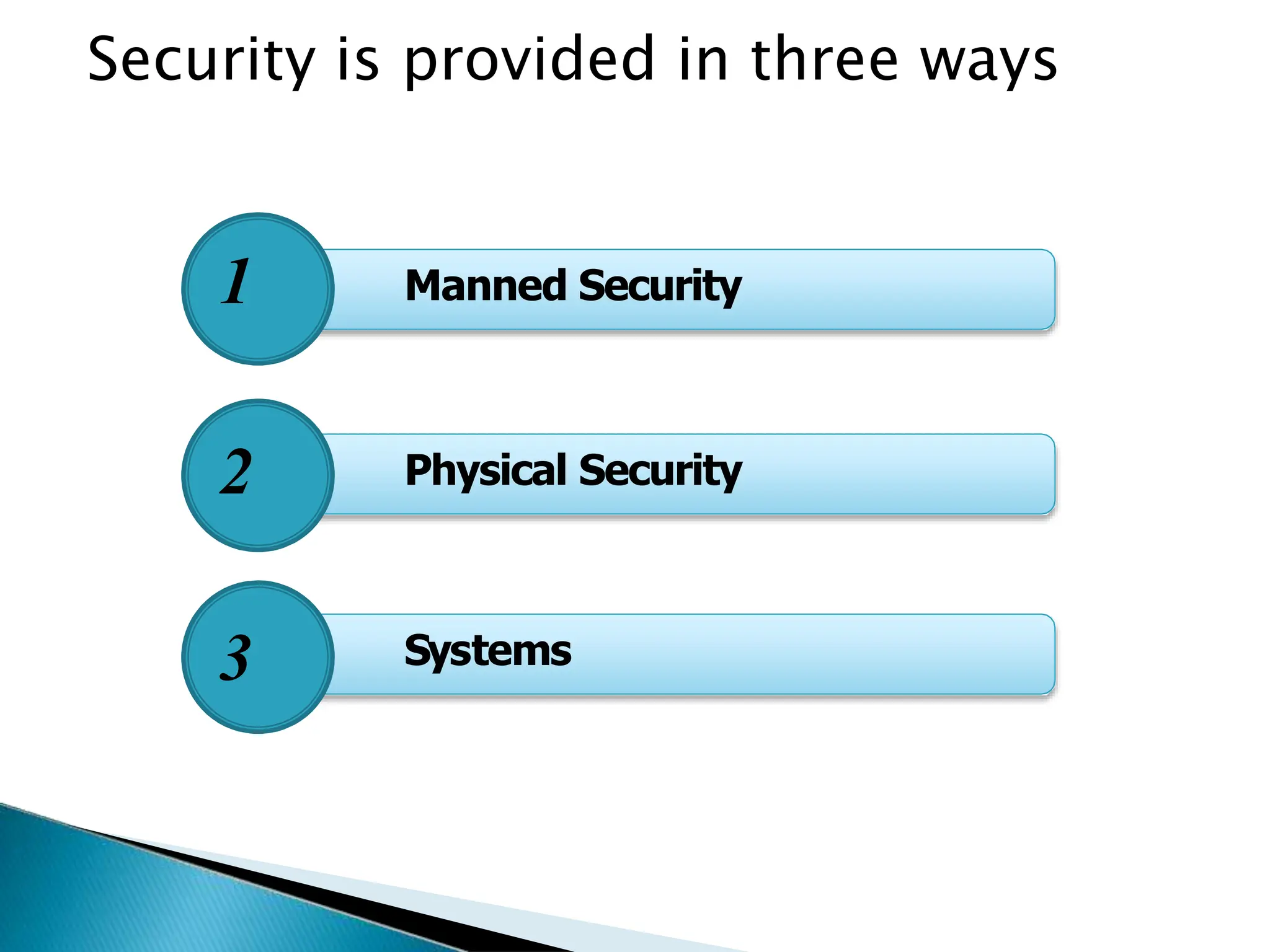 Security is provided in three ways

1 Manned Security

2 Physical Security

3 Systems